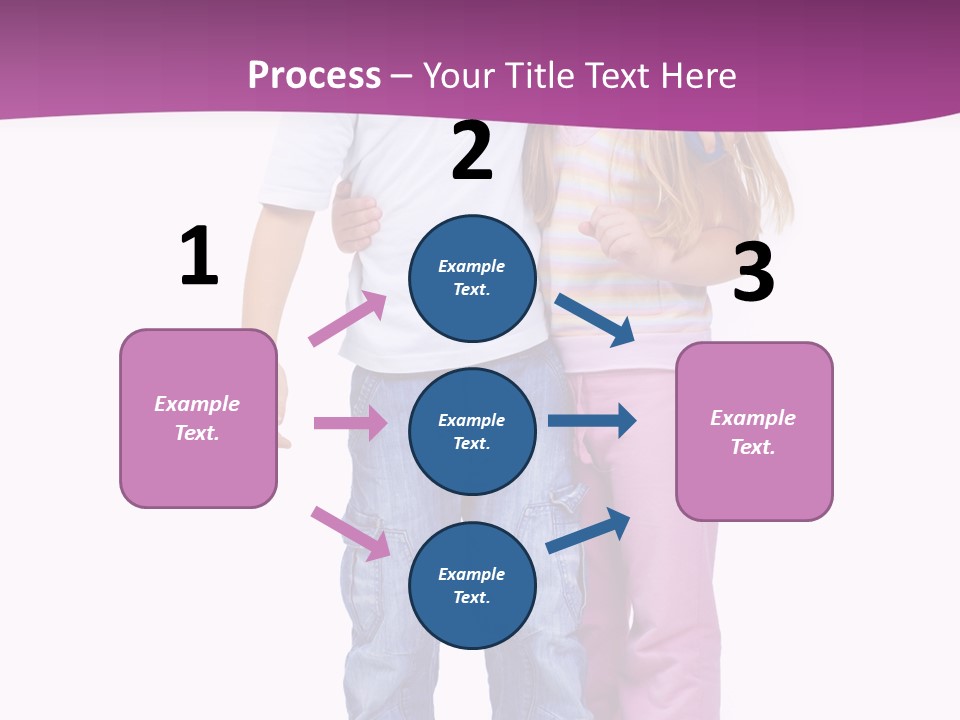 Process – Your Title Text Here

1

Example Text.

2

Example Text.

Example Text.

Example Text.

3

Example Text.